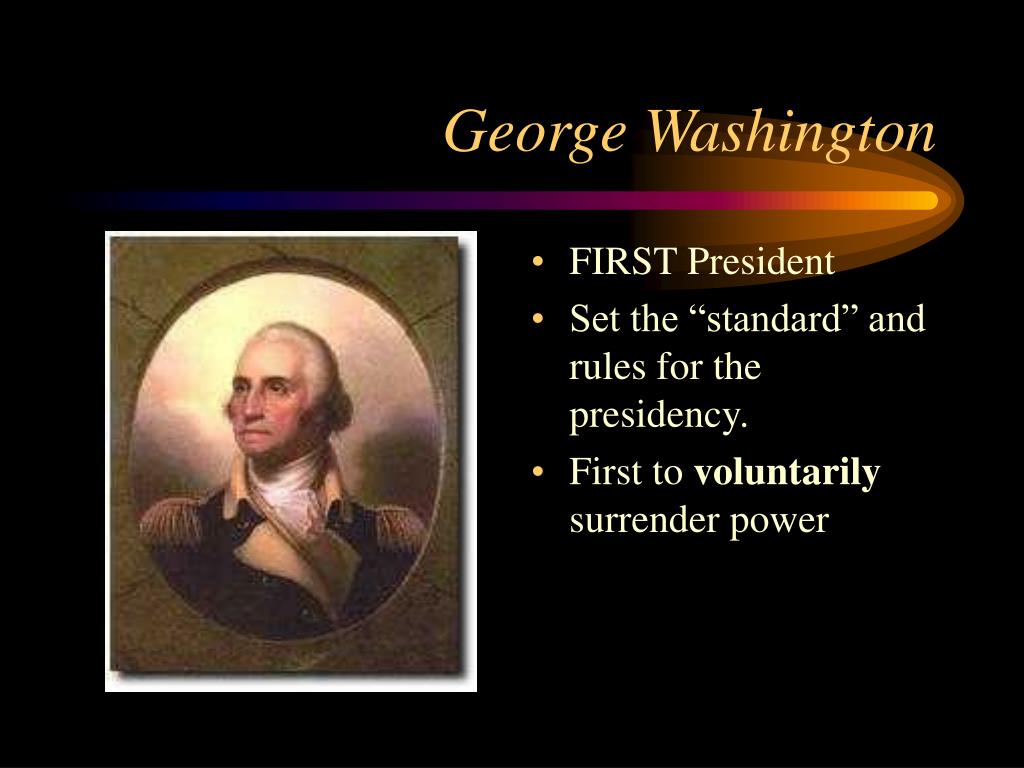 George Washington

• FIRST President
• Set the "standard" and rules for the presidency.
• First to voluntarily surrender power